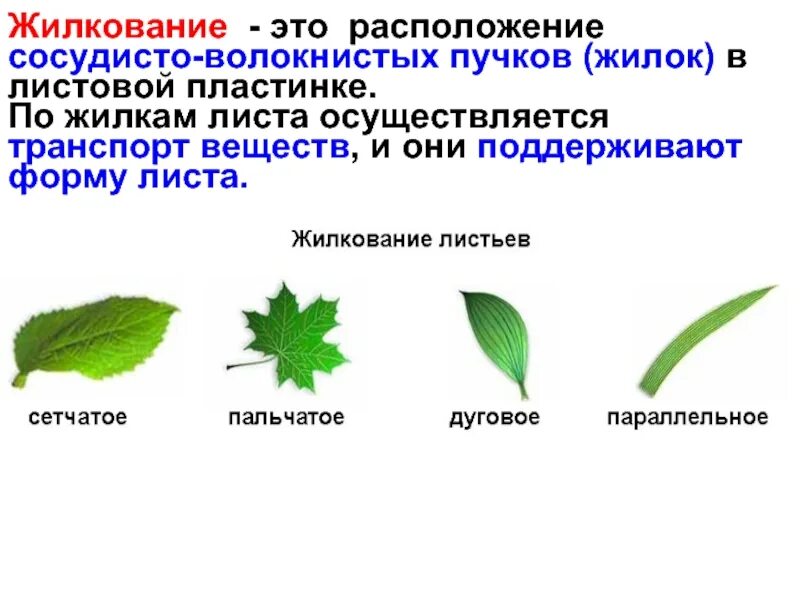 Жилкование - это расположение сосудисто-волокнистых пучков (жилок) в листовой пластинке.
По жилкам листа осуществляется транспорт веществ, и они поддерживают форму листа.

Жилкование листьев

сетчатое

пальчатое

дуговое

параллельное